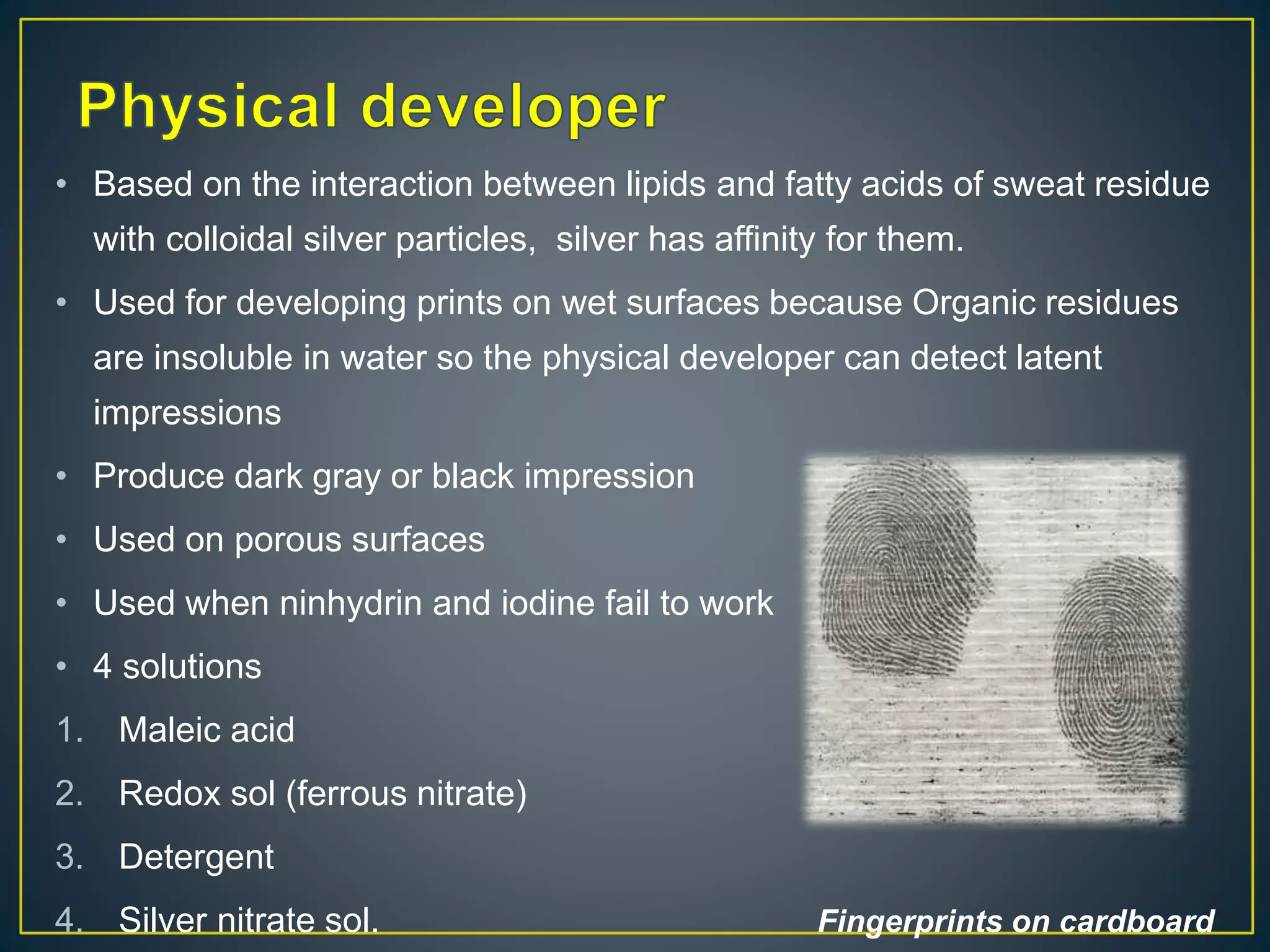 Physical developer

• Based on the interaction between lipids and fatty acids of sweat residue with colloidal silver particles, silver has affinity for them.

• Used for developing prints on wet surfaces because Organic residues are insoluble in water so the physical developer can detect latent impressions

• Produce dark gray or black impression

• Used on porous surfaces

• Used when ninhydrin and iodine fail to work

• 4 solutions

1. Maleic acid

2. Redox sol (ferrous nitrate)

3. Detergent

4. Silver nitrate sol.

Fingerprints on cardboard